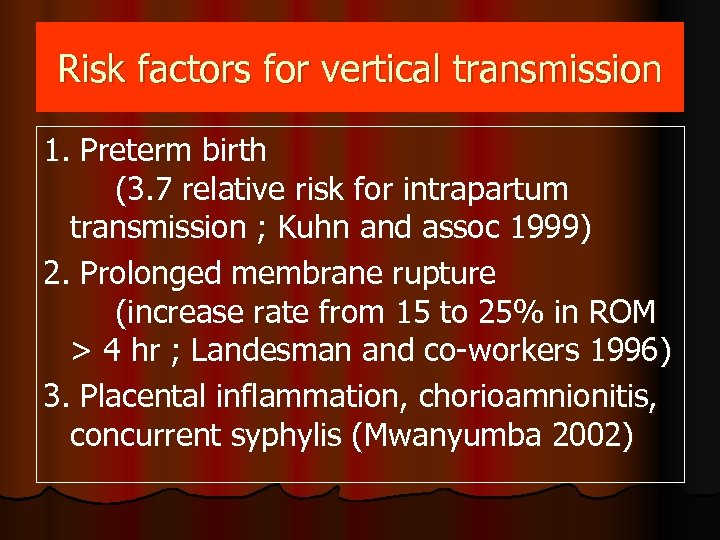 Risk factors for vertical transmission

1. Preterm birth
(3.7 relative risk for intrapartum transmission ; Kuhn and assoc 1999)

2. Prolonged membrane rupture
(increase rate from 15 to 25% in ROM > 4 hr ; Landesman and co-workers 1996)

3. Placental inflammation, chorioamnionitis, concurrent syphylis (Mwanyumba 2002)